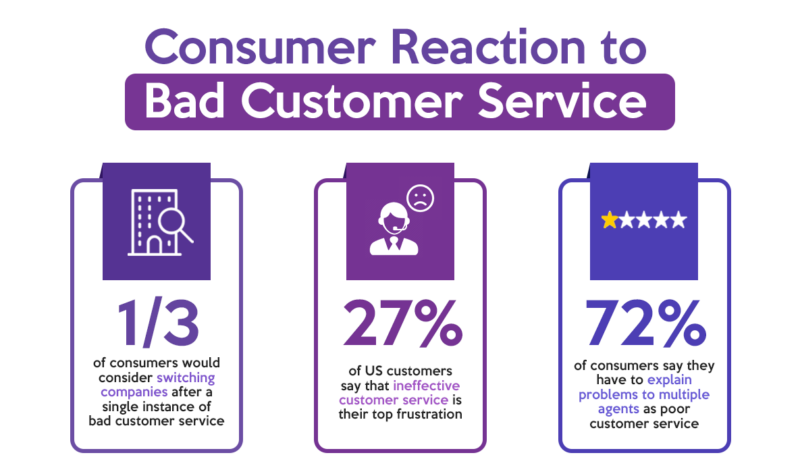 Consumer Reaction to Bad Customer Service

1/3

of consumers would consider switching companies after a single instance of bad customer service

27%

of US customers say that ineffective customer service is their top frustration

72%

of consumers say they have to explain problems to multiple agents as poor customer service